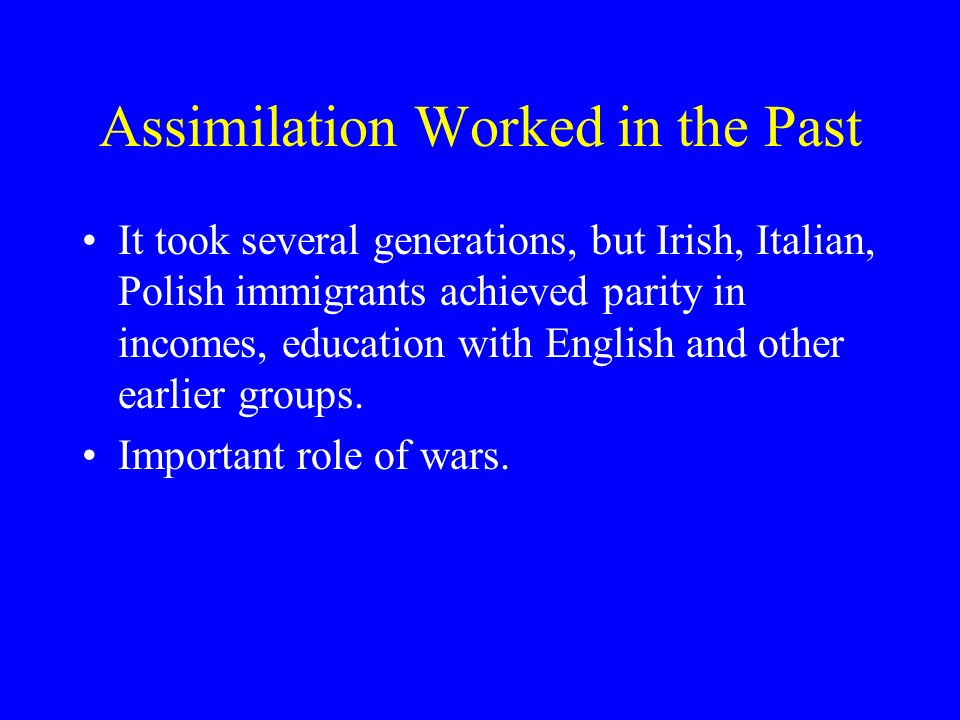 Assimilation Worked in the Past

• It took several generations, but Irish, Italian, Polish immigrants achieved parity in incomes, education with English and other earlier groups.

• Important role of wars.